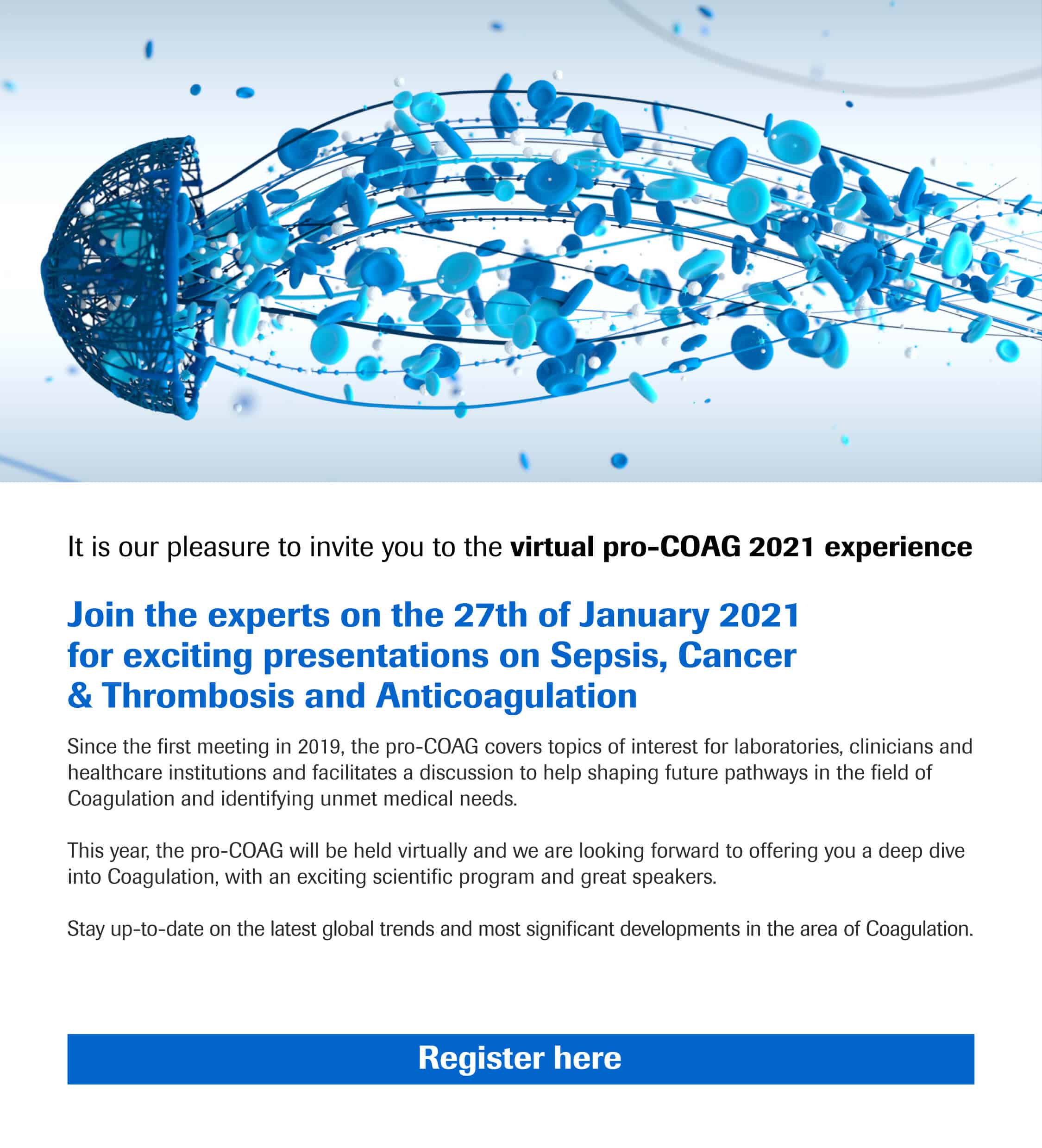 It is our pleasure to invite you to the virtual pro-COAG 2021 experience

Join the experts on the 27th of January 2021 for exciting presentations on Sepsis, Cancer & Thrombosis and Anticoagulation

Since the first meeting in 2019, the pro-COAG covers topics of interest for laboratories, clinicians and healthcare institutions and facilitates a discussion to help shaping future pathways in the field of Coagulation and identifying unmet medical needs.

This year, the pro-COAG will be held virtually and we are looking forward to offering you a deep dive into Coagulation, with an exciting scientific program and great speakers.

Stay up-to-date on the latest global trends and most significant developments in the area of Coagulation.

Register here